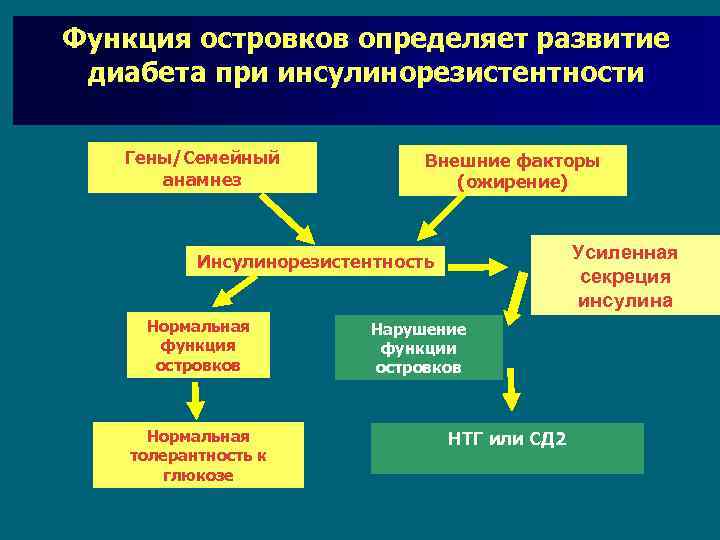 Функция островков определяет развитие диабета при инсулинорезистентности

Гены/Семейный анамнез

Внешние факторы (ожирение)

Инсулинорезистентность

Усиленная секреция инсулина

Нормальная функция островков

Нарушение функции островков

Нормальная толерантность к глюкозе

НТГ или СД2